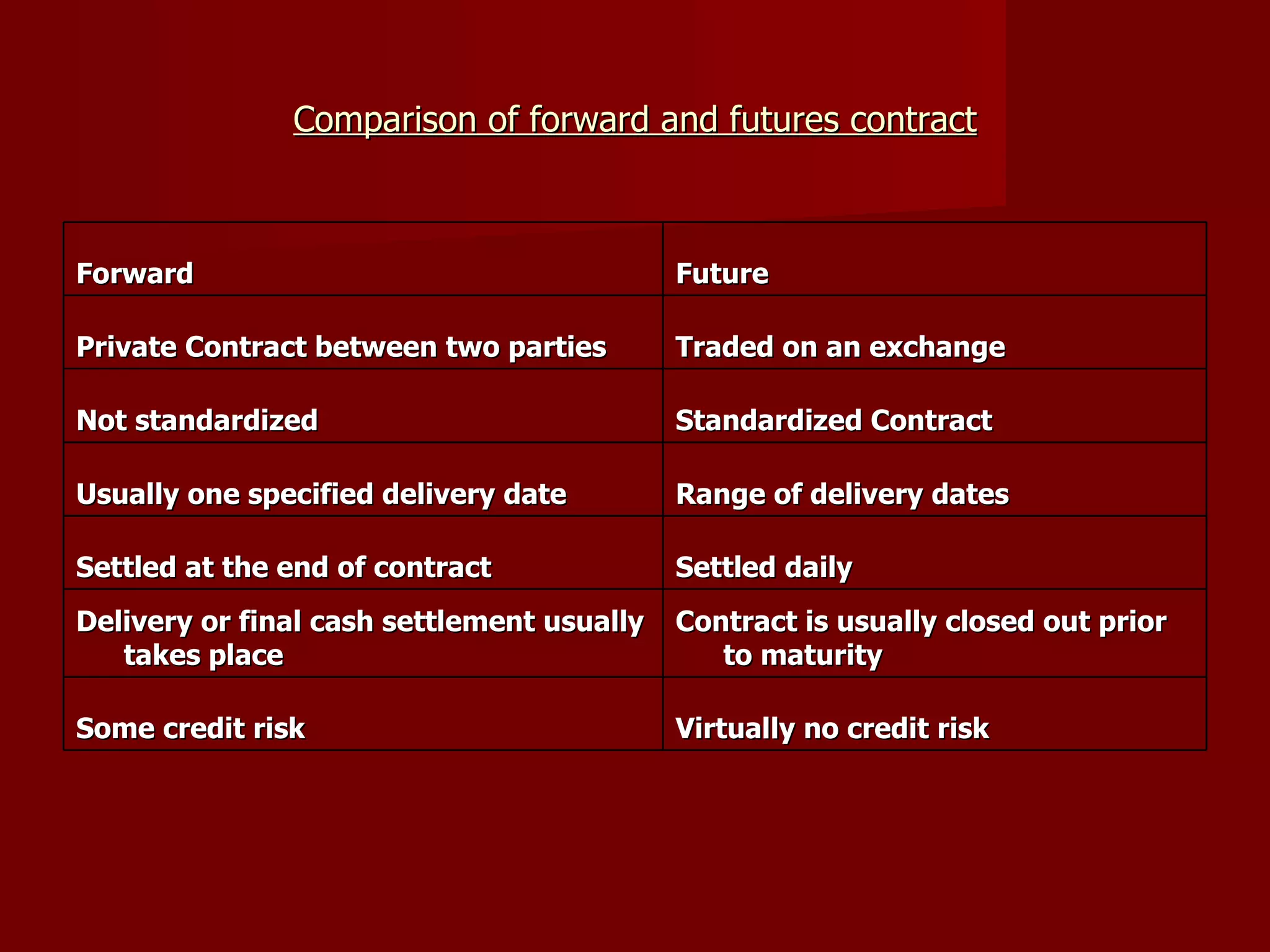 Comparison of forward and futures contract

| Forward | Future |
|---|---|
| Private Contract between two parties | Traded on an exchange |
| Not standardized | Standardized Contract |
| Usually one specified delivery date | Range of delivery dates |
| Settled at the end of contract | Settled daily |
| Delivery or final cash settlement usually takes place | Contract is usually closed out prior to maturity |
| Some credit risk | Virtually no credit risk |